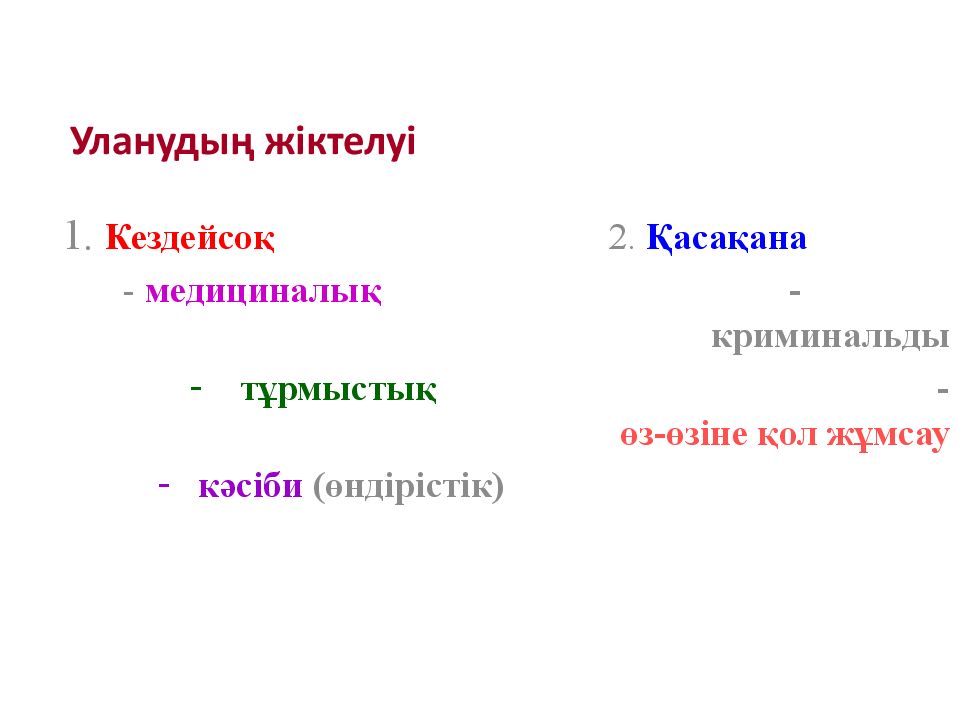 Уланудың жіктелуі

1. Кездейсоқ

- медициналық

- тұрмыстық

- кәсіби (өндірістік)

2. Қасақана

- криминальды

- өз-өзіне қол жұмсау